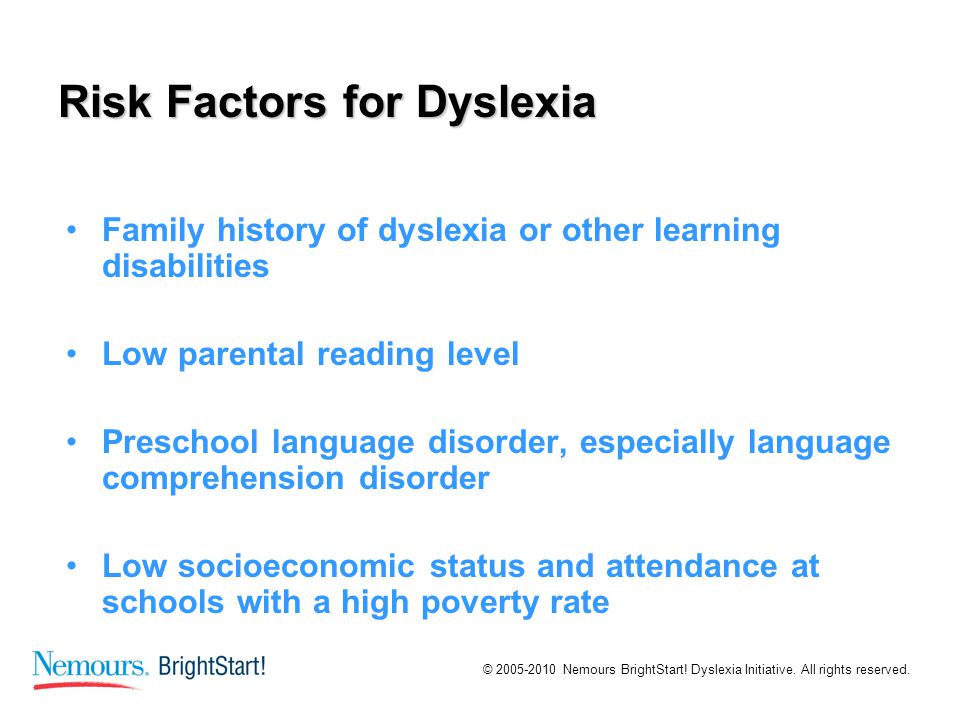 Risk Factors for Dyslexia

• Family history of dyslexia or other learning disabilities

• Low parental reading level

• Preschool language disorder, especially language comprehension disorder

• Low socioeconomic status and attendance at schools with a high poverty rate

Nemours. BrightStart!

© 2005-2010 Nemours BrightStart! Dyslexia Initiative. All rights reserved.